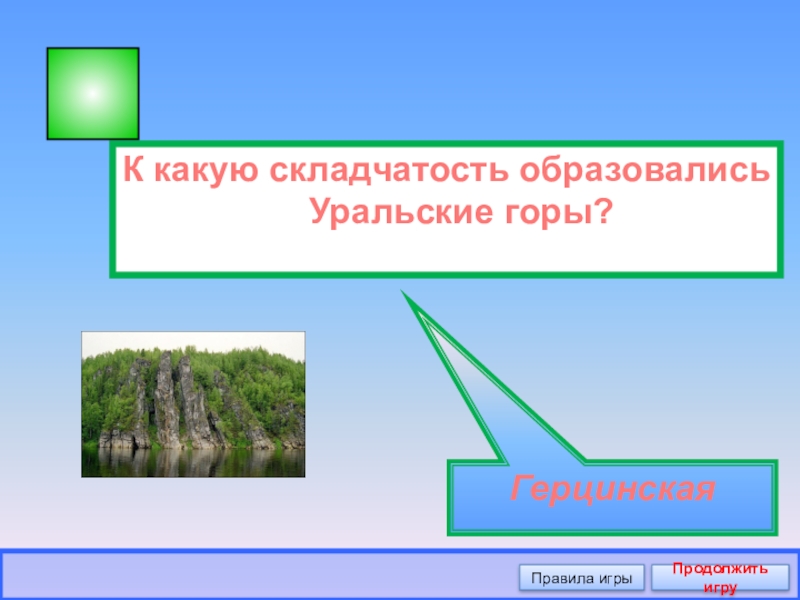 К какую складчатость образовались Уральские горы?

Герцинская

Правила игры

Продолжить игру